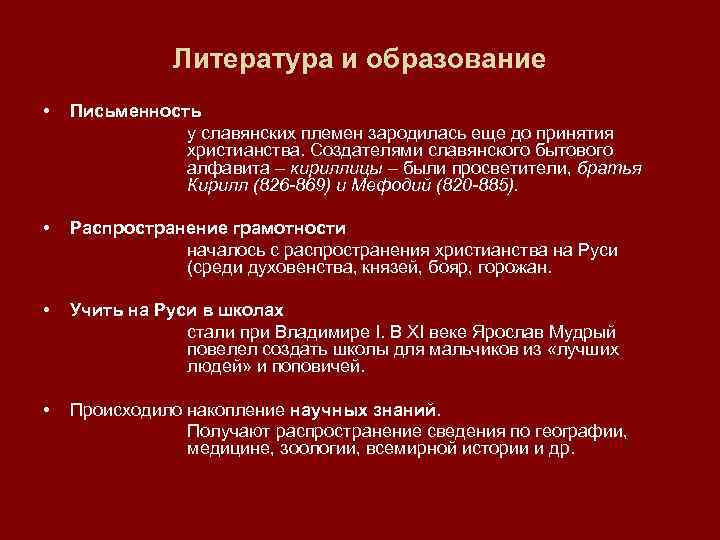 Литература и образование

• Письменность

у славянских племен зародилась еще до принятия христианства. Создателями славянского бытового алфавита – кириллицы – были просветители, братья Кирилл (826-869) и Мефодий (820-885).

• Распространение грамотности

началось с распространения христианства на Руси (среди духовенства, князей, бояр, горожан.

• Учить на Руси в школах

стали при Владимире I. В XI веке Ярослав Мудрый повелел создать школы для мальчиков из «лучших людей» и поповичей.

• Происходило накопление научных знаний.

Получают распространение сведения по географии, медицине, зоологии, всемирной истории и др.